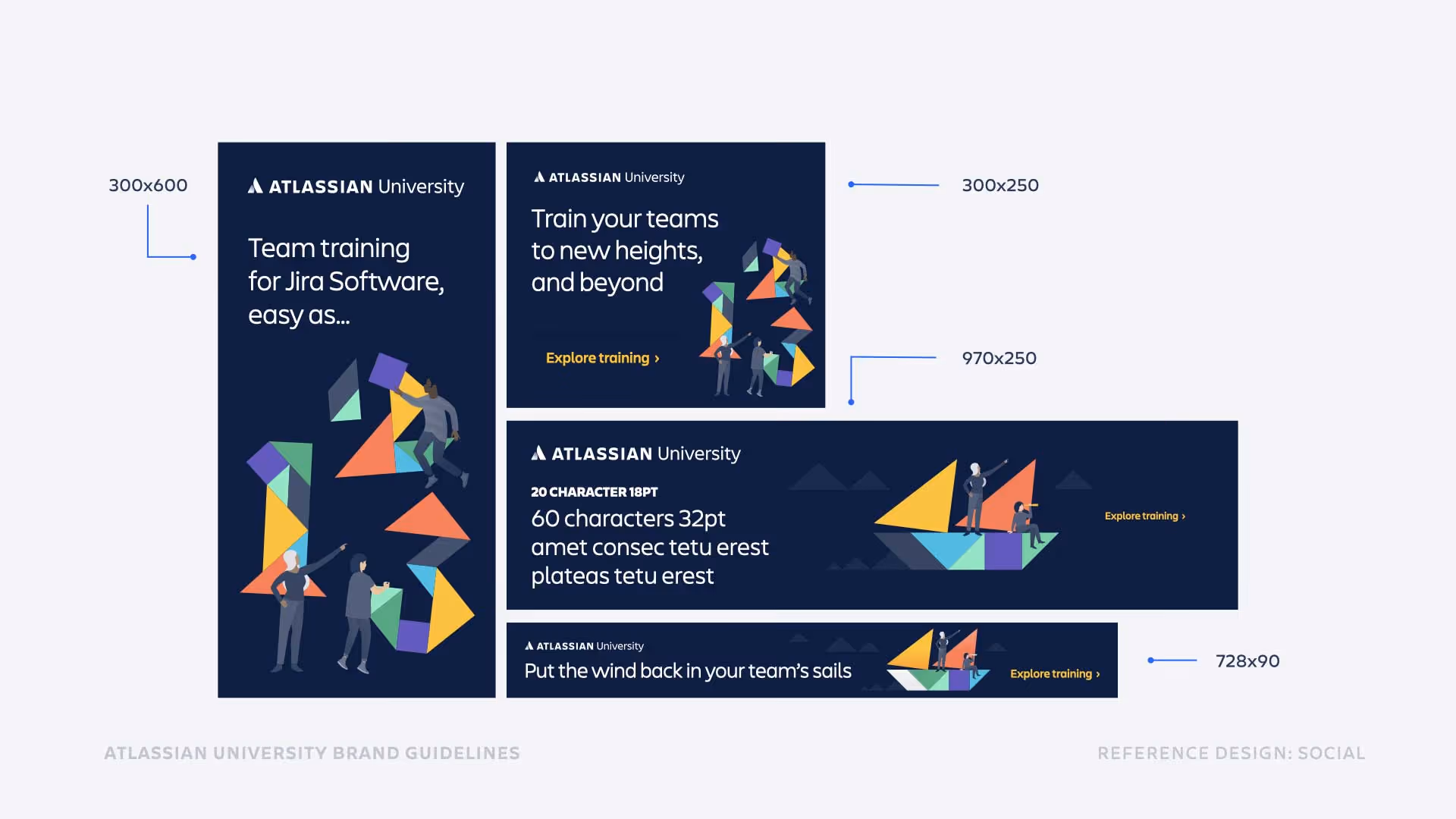 300x600

ATLASSIAN University

Team training for Jira Software, easy as...

ATLASSIAN University

Train your teams to new heights, and beyond

Explore training ›

300x250

970x250

ATLASSIAN University

20 CHARACTER 18PT

60 characters 32pt amet consec tetu erest plateas tetu erest

Explore training ›

ATLASSIAN University

Put the wind back in your team's sails

Explore training ›

728x90

ATLASSIAN UNIVERSITY BRAND GUIDELINES

REFERENCE DESIGN: SOCIAL